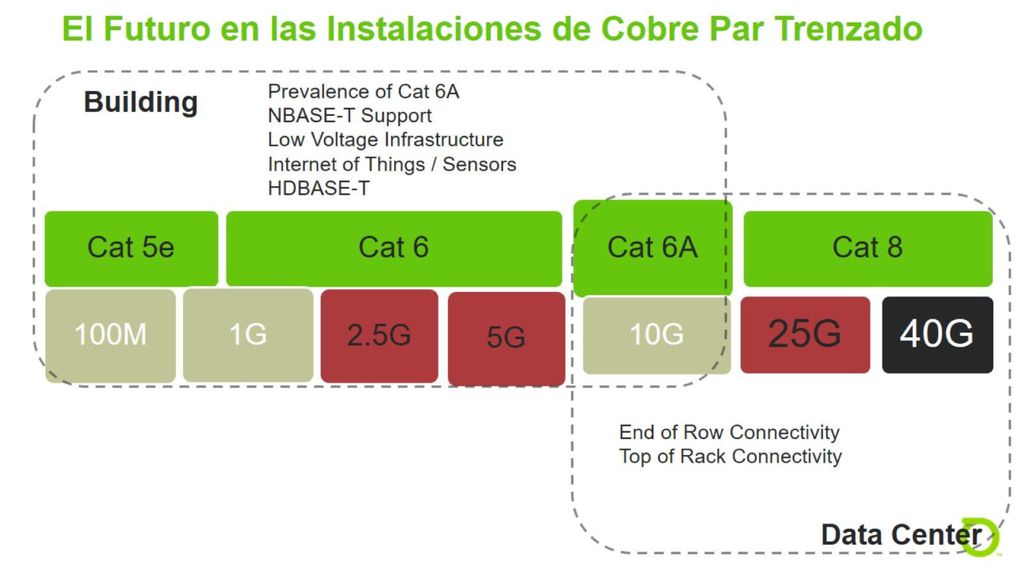 El Futuro en las Instalaciones de Cobre Par Trenzado

Building

Prevalence of Cat 6A
NBASE-T Support
Low Voltage Infrastructure
Internet of Things / Sensors
HDBASE-T

Cat 5e

Cat 6

Cat 6A

Cat 8

100M

1G

2.5G

5G

10G

25G

40G

End of Row Connectivity
Top of Rack Connectivity

Data Center